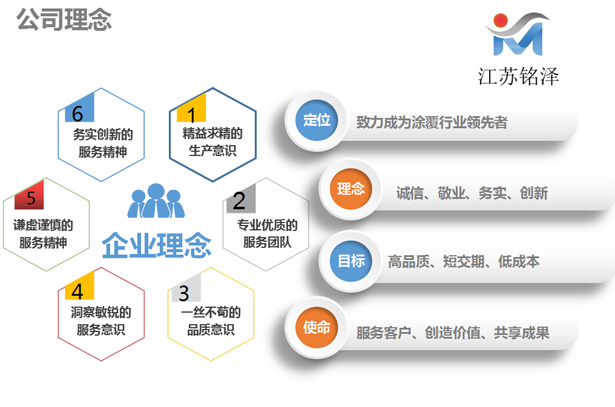 公司理念

江苏铭泽

6
务实创新的服务精神

1
精益求精的生产意识

5
谦虚谨慎的服务精神

企业理念

2
专业优质的服务团队

4
洞察敏锐的服务意识

3
一丝不苟的品质意识

定位 致力成为涂覆行业领先者

理念 诚信、敬业、务实、创新

目标 高品质、短交期、低成本

使命 服务客户、创造价值、共享成果